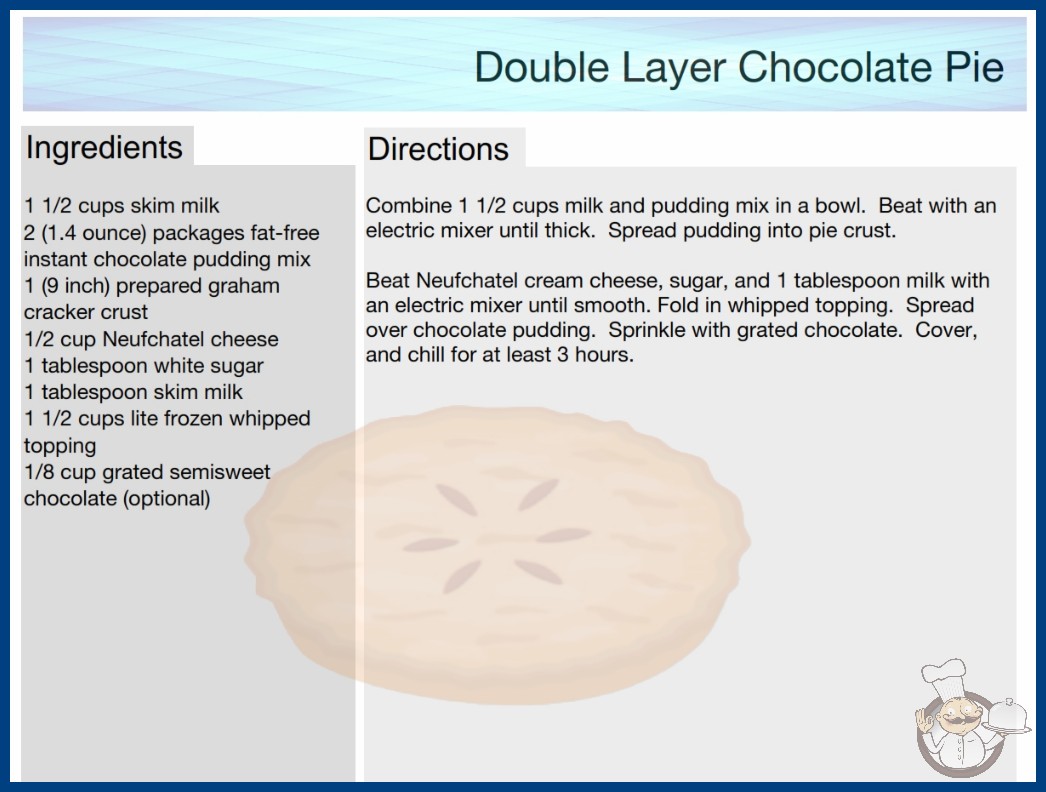 Double Layer Chocolate Pie

Ingredients

1 1/2 cups skim milk
2 (1.4 ounce) packages fat-free instant chocolate pudding mix
1 (9 inch) prepared graham cracker crust
1/2 cup Neufchatel cheese
1 tablespoon white sugar
1 tablespoon skim milk
1 1/2 cups lite frozen whipped topping
1/8 cup grated semisweet chocolate (optional)

Directions

Combine 1 1/2 cups milk and pudding mix in a bowl. Beat with an electric mixer until thick. Spread pudding into pie crust.

Beat Neufchatel cream cheese, sugar, and 1 tablespoon milk with an electric mixer until smooth. Fold in whipped topping. Spread over chocolate pudding. Sprinkle with grated chocolate. Cover, and chill for at least 3 hours.